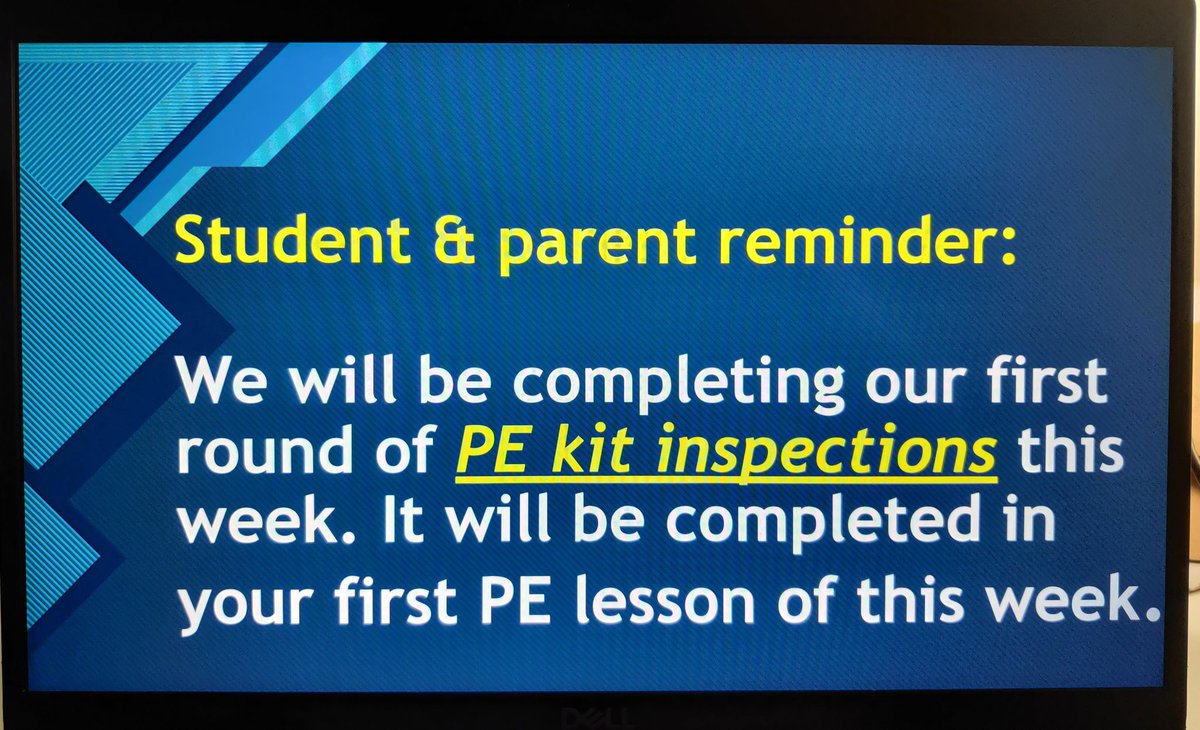 Student & parent reminder:

We will be completing our first round of PE kit inspections this week. It will be completed in your first PE lesson of this week.

DELL